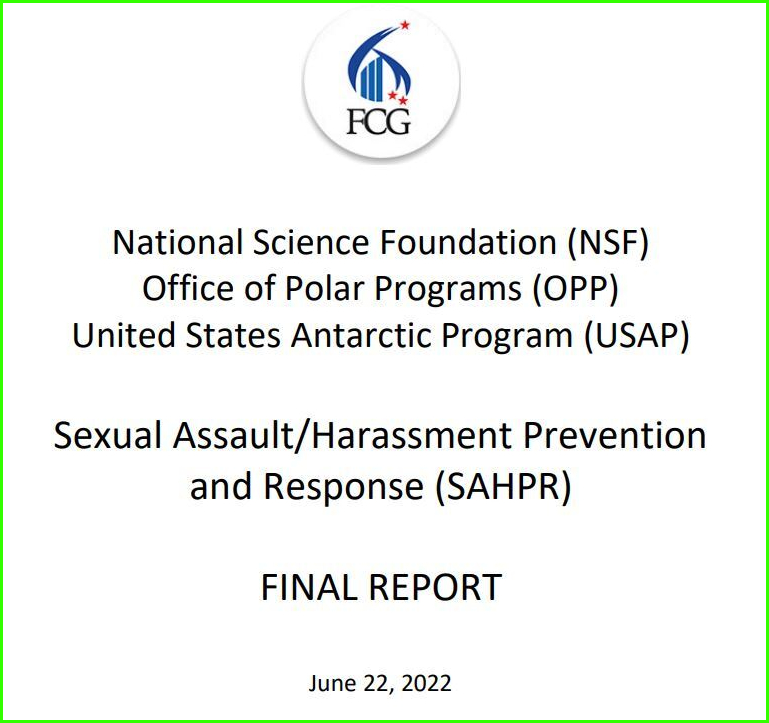 FCG

National Science Foundation (NSF)
Office of Polar Programs (OPP)
United States Antarctic Program (USAP)

Sexual Assault/Harassment Prevention and Response (SAHPR)

FINAL REPORT

June 22, 2022